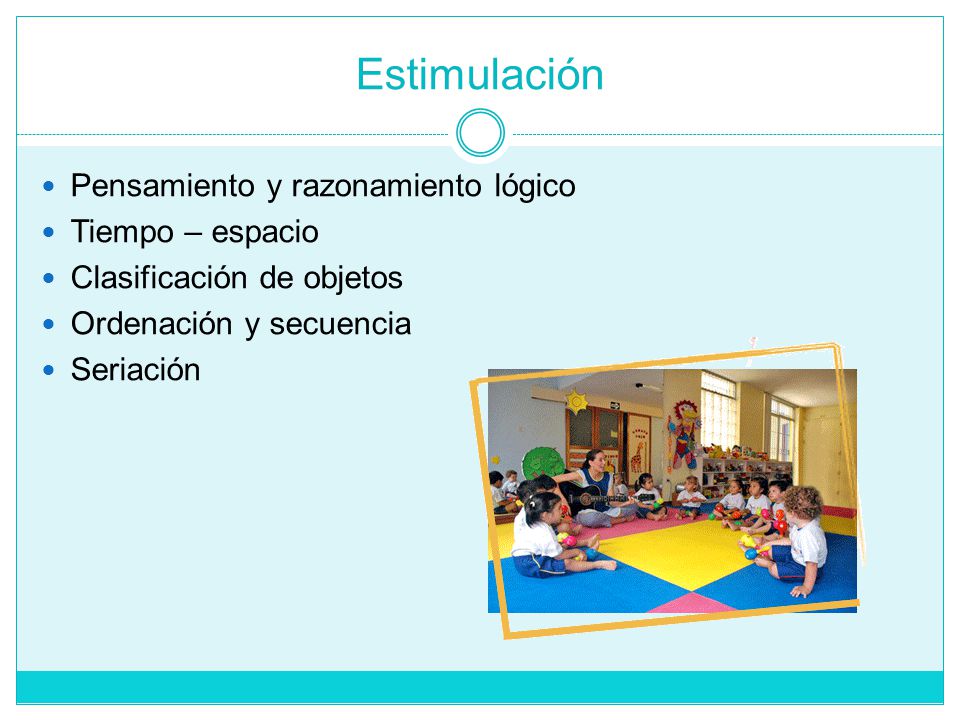 Estimulación

- Pensamiento y razonamiento lógico
- Tiempo – espacio
- Clasificación de objetos
- Ordenación y secuencia
- Seriación